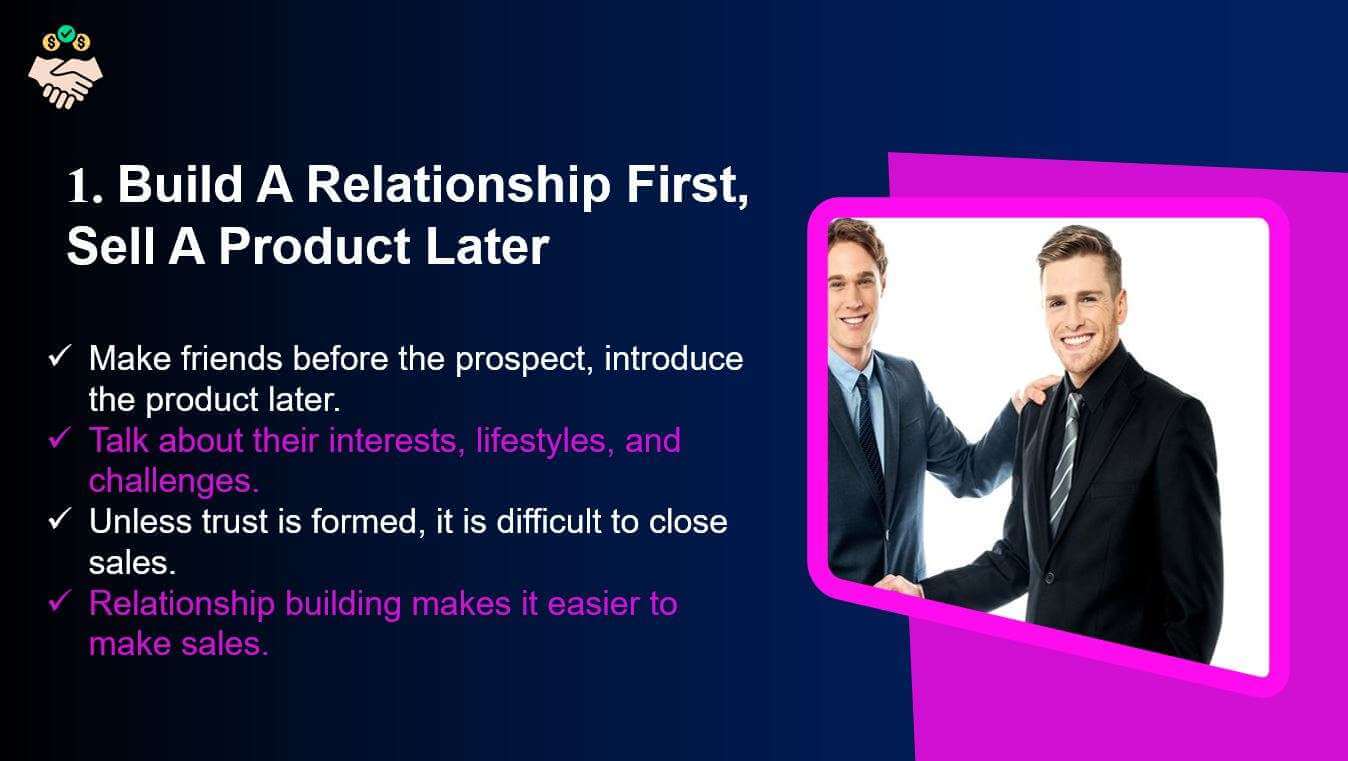 1. Build A Relationship First, Sell A Product Later

✓ Make friends before the prospect, introduce the product later.
✓ Talk about their interests, lifestyles, and challenges.
✓ Unless trust is formed, it is difficult to close sales.
✓ Relationship building makes it easier to make sales.